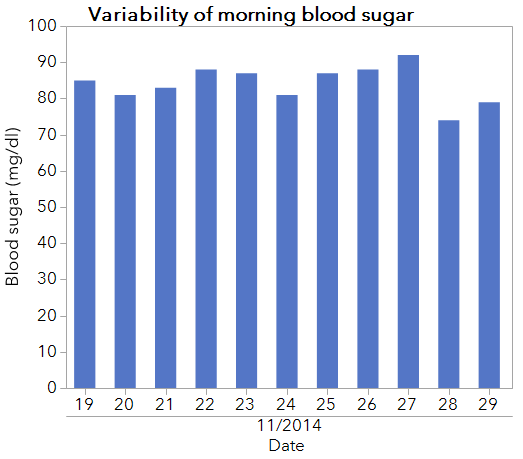 Variability of morning blood sugar

Blood sugar (mg/dl)

100
90
80
70
60
50
40
30
20
10
0

19 20 21 22 23 24 25 26 27 28 29

11/2014

Date